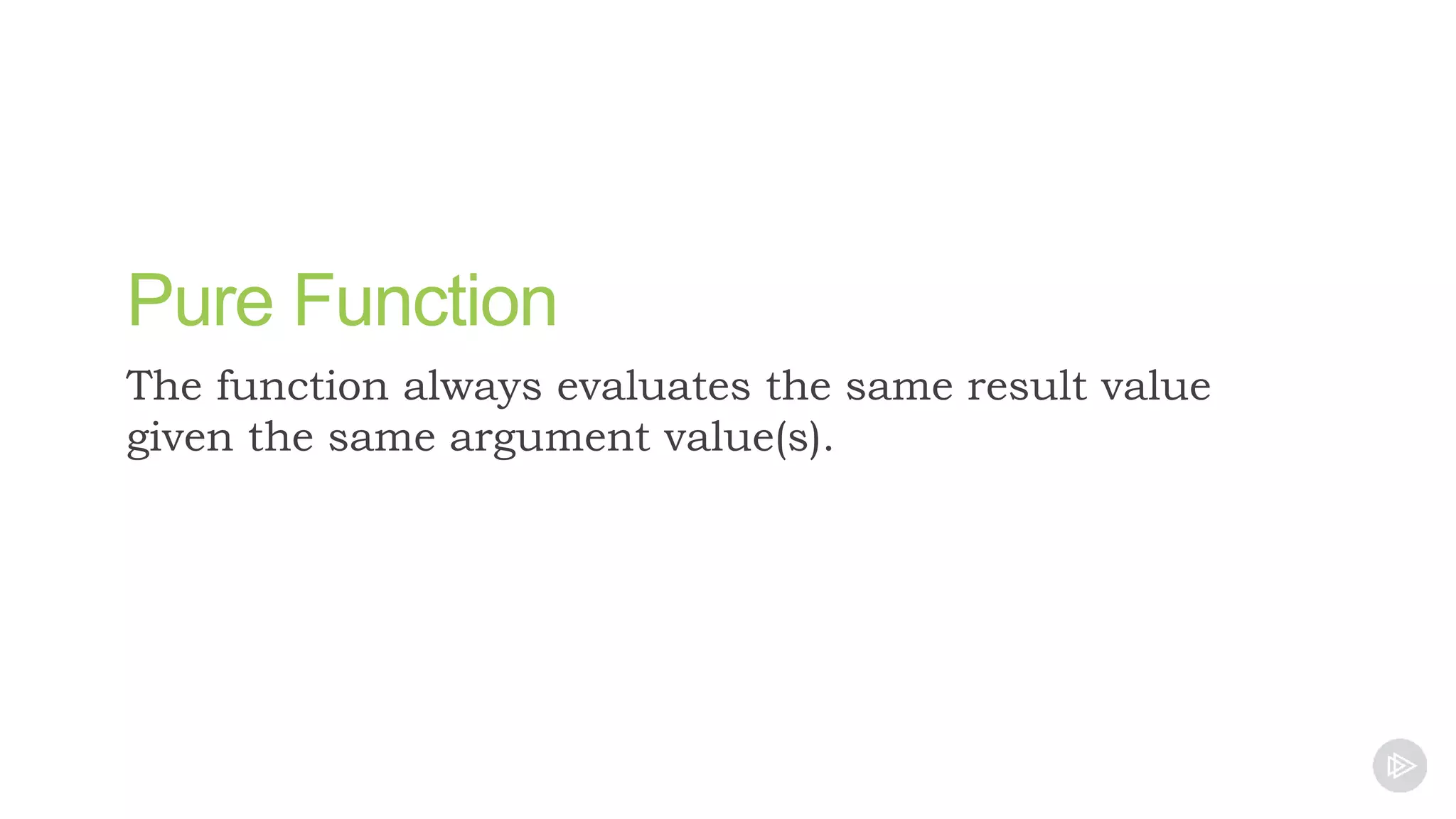 Pure Function

The function always evaluates the same result value given the same argument value(s).